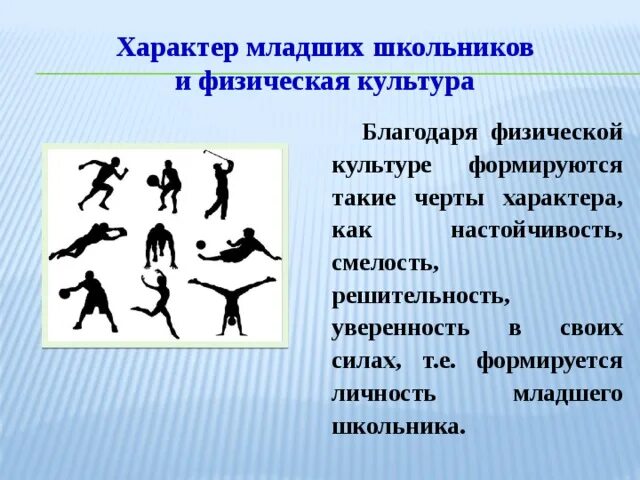 Характер младших школьников и физическая культура

Благодаря физической культуре формируются такие черты характера, как настойчивость, смелость, решительность, уверенность в своих силах, т.е. формируется личность младшего школьника.